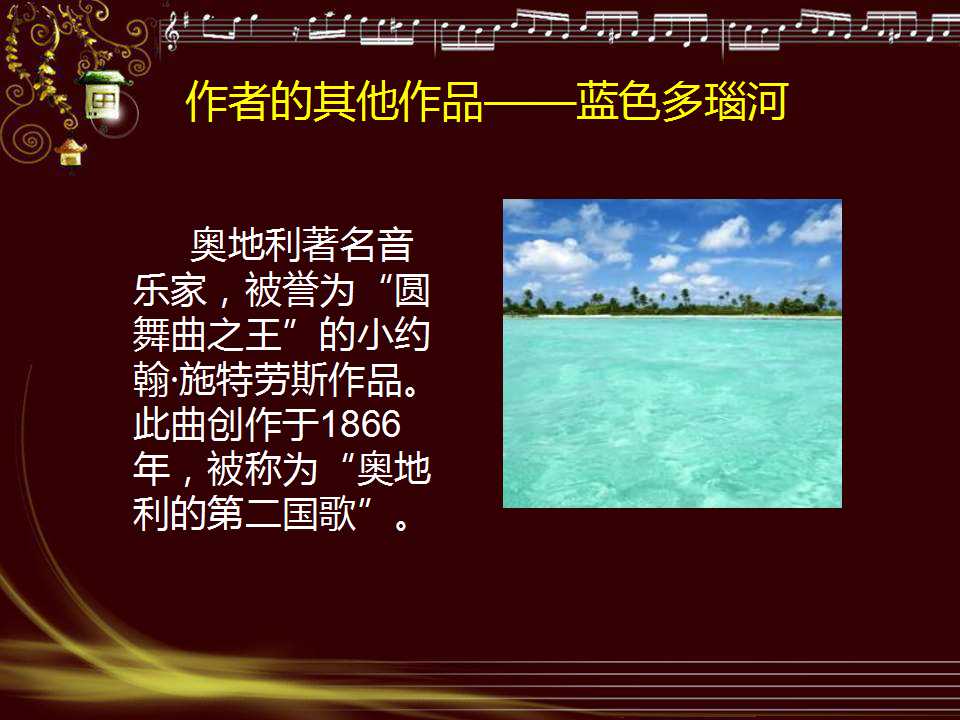 作者的其他作品——蓝色多瑙河

奥地利著名音乐家，被誉为“圆舞曲之王”的小约翰·施特劳斯作品。此曲创作于1866年，被称为“奥地利的第二国歌”。